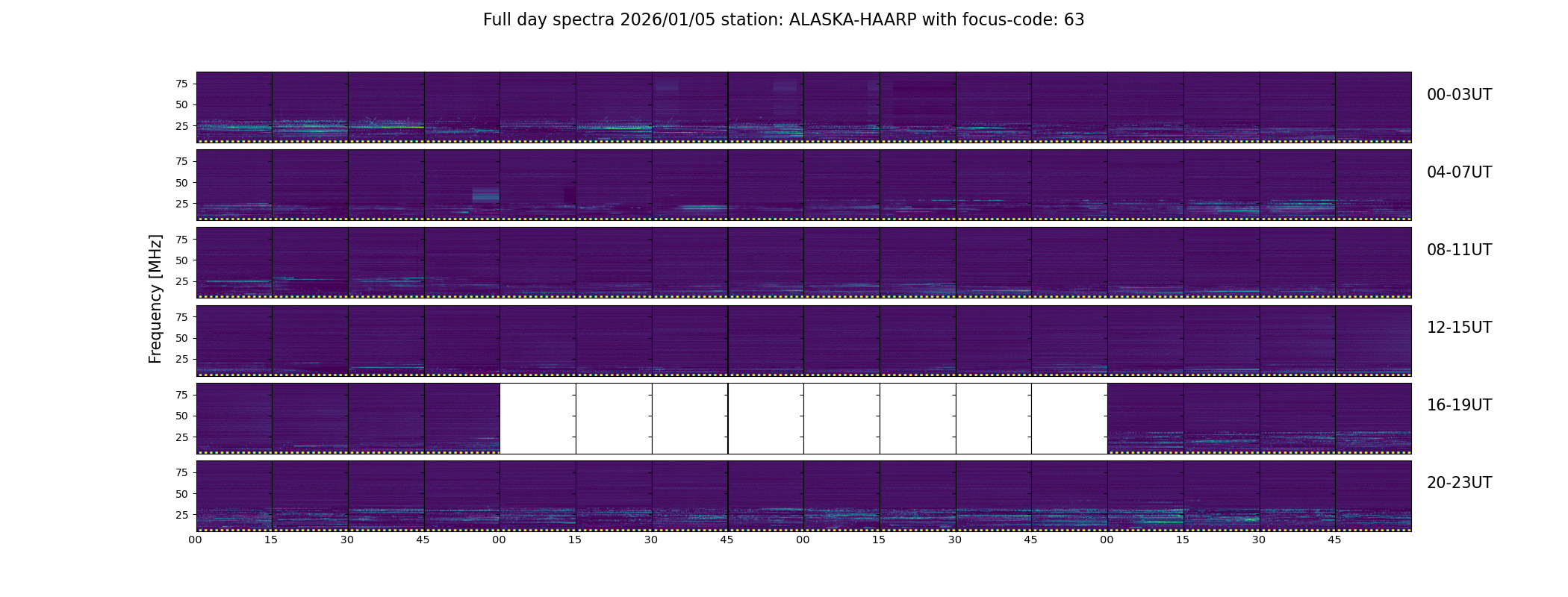 Full day spectra 2026/01/05 station: ALASKA-HAARP with focus-code: 63

Frequency [MHz]

75
50
25
00-03UT

75
50
25
04-07UT

75
50
25
08-11UT

75
50
25
12-15UT

75
50
25
16-19UT

75
50
25
20-23UT

00 15 30 45 00 15 30 45 00 15 30 45 00 15 30 45